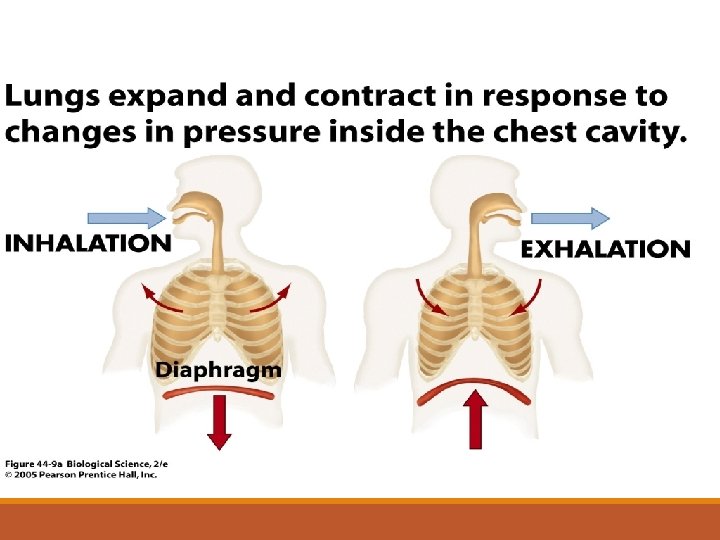 Lungs expand and contract in response to changes in pressure inside the chest cavity.

INHALATION

EXHALATION

Diaphragm

Figure 44-9a Biological Science, 2/e
© 2005 Pearson Prentice Hall, Inc.